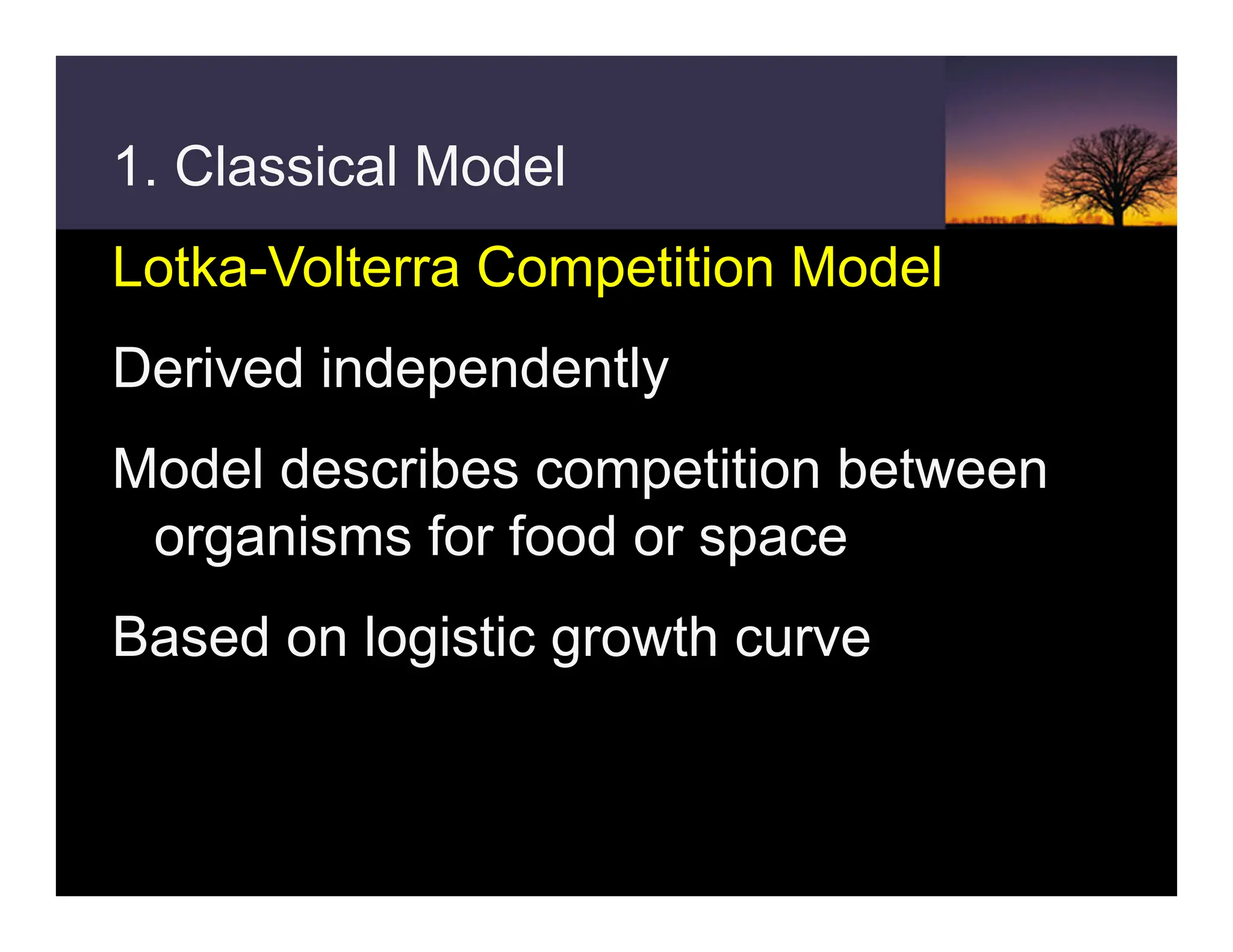 1. Classical Model

Lotka-Volterra Competition Model

Derived independently

Model describes competition between organisms for food or space

Based on logistic growth curve